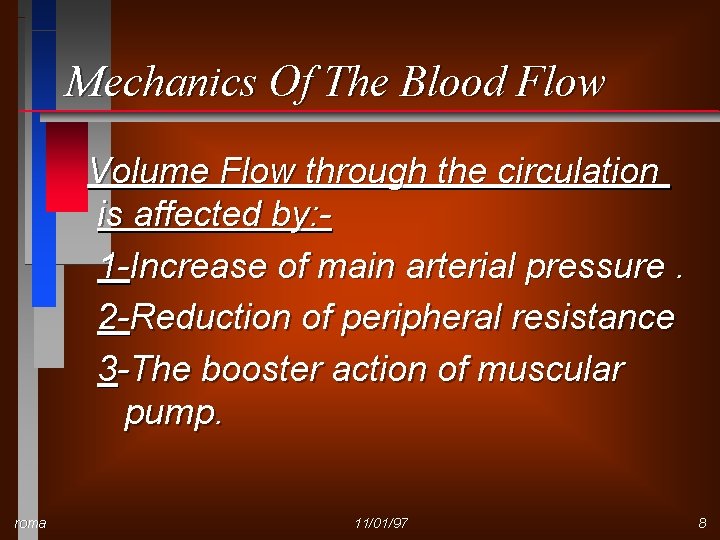 Mechanics Of The Blood Flow

Volume Flow through the circulation is affected by:-

1-Increase of main arterial pressure .

2-Reduction of peripheral resistance

3-The booster action of muscular pump.

roma

11/01/97

8